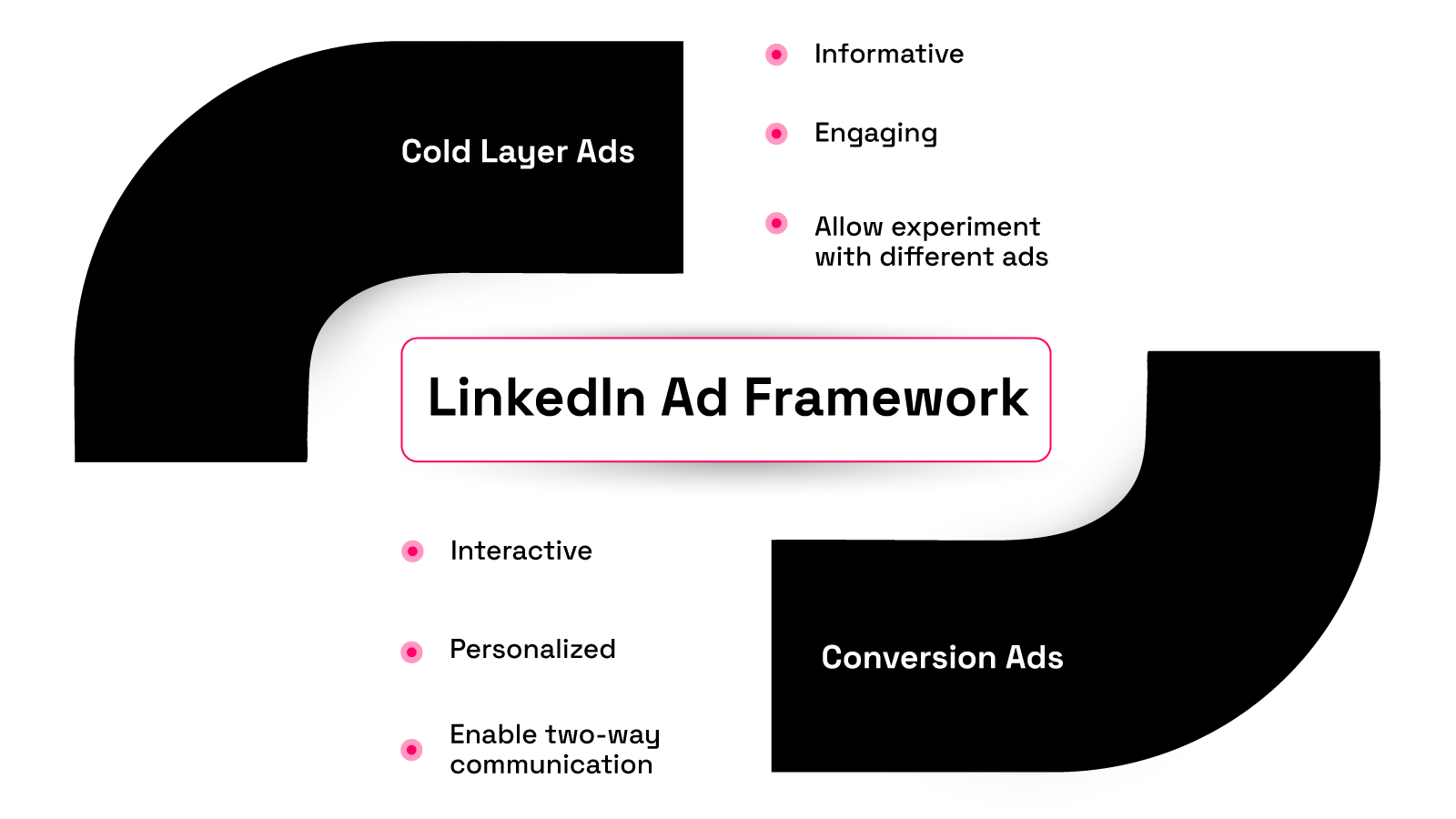 Cold Layer Ads

Informative

Engaging

Allow experiment with different ads

LinkedIn Ad Framework

Interactive

Personalized

Enable two-way communication

Conversion Ads